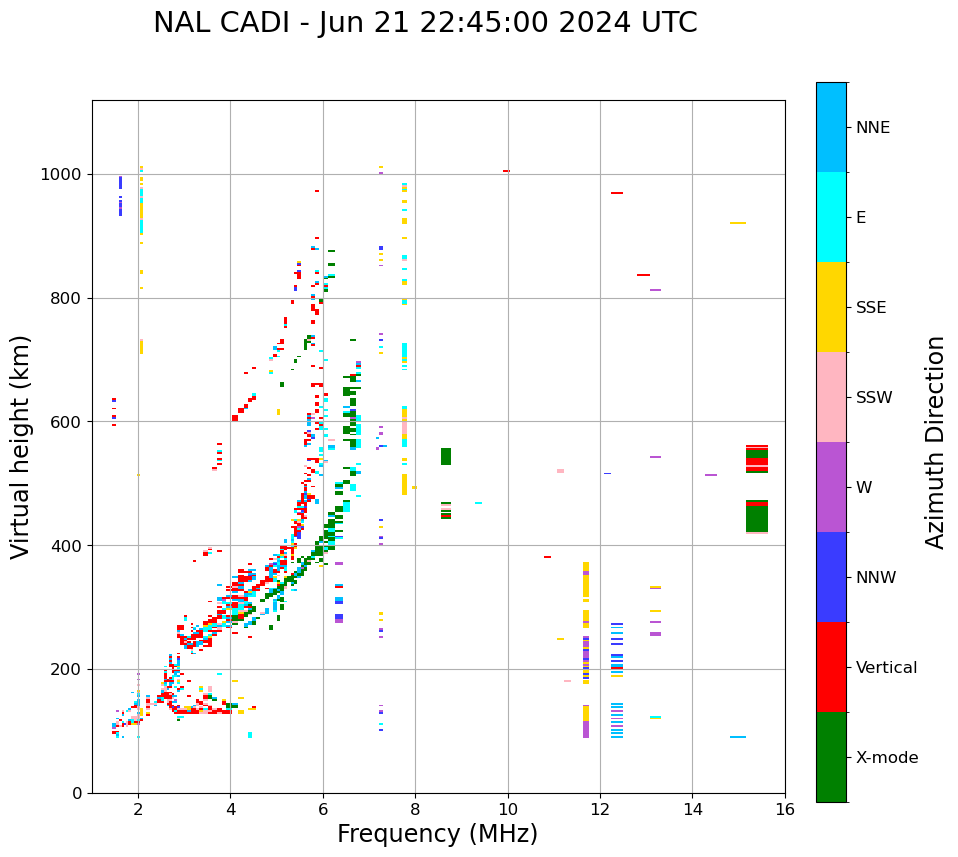 NAL CADI - Jun 21 22:45:00 2024 UTC

Virtual height (km)

1000
800
600
400
200
0

2
4
6
8
10
12
14
16

Frequency (MHz)

NNE
E
SSE
SSW
W
NNW
Vertical
X-mode

Azimuth Direction